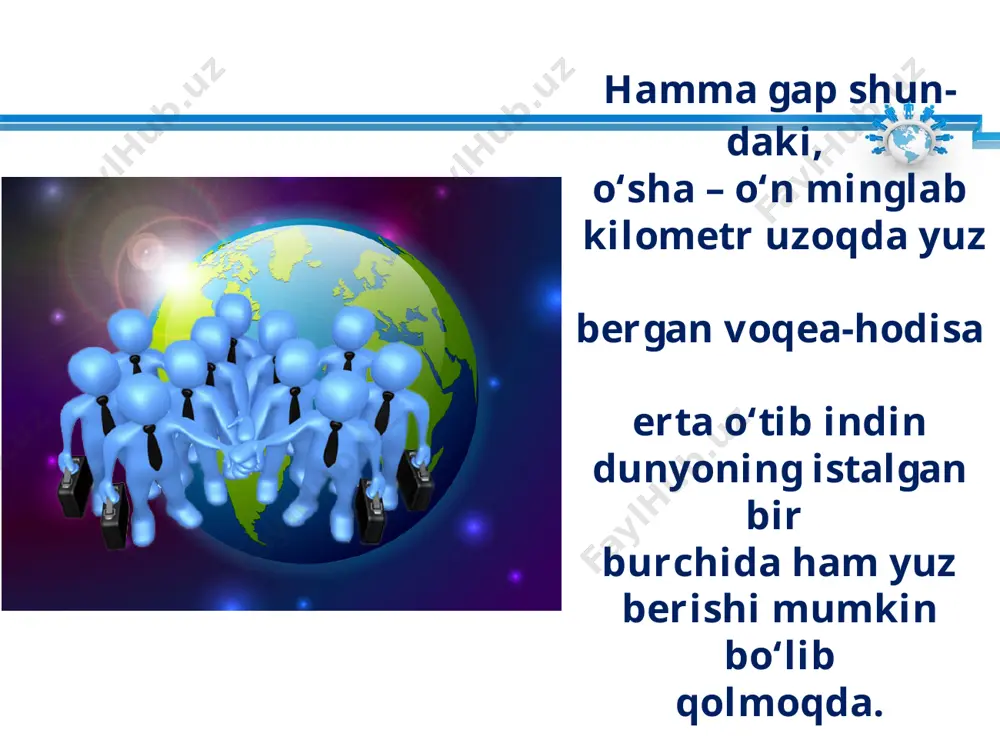 Hamma gap shundaki,
o‘sha – o‘n minglab kilometr uzoqda yuz

bergan voqea-hodisa

erta o‘tib indin dunyoning istalgan bir
burchida ham yuz berishi mumkin bo‘lib
qolmoqda.

FaylHub.uz FaylHub.uz FaylHub.uz FaylHub.uz